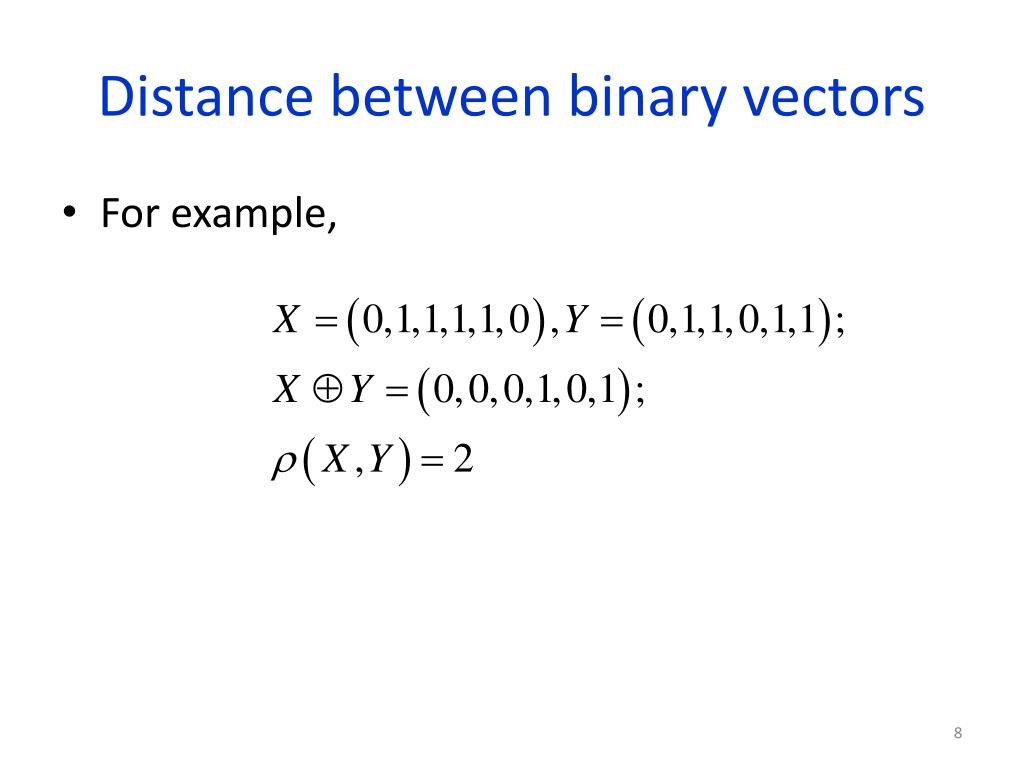 Distance between binary vectors

• For example,

$X = (0,1,1,1,1,0), Y = (0,1,1,0,1,1);$
$X \oplus Y = (0,0,0,1,0,1);$
$\rho(X,Y) = 2$

8